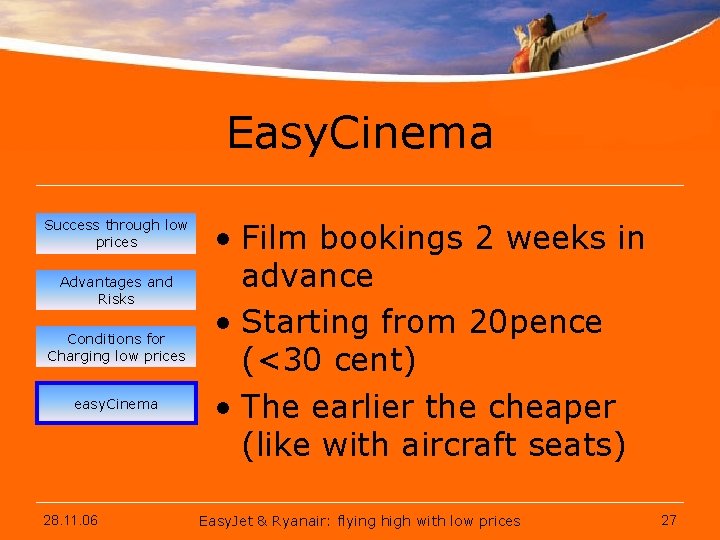 EasyCinema

Success through low prices

Advantages and Risks

Conditions for Charging low prices

easyCinema

• Film bookings 2 weeks in advance
• Starting from 20pence (<30 cent)
• The earlier the cheaper (like with aircraft seats)

28.11.06

EasyJet & Ryanair: flying high with low prices

27